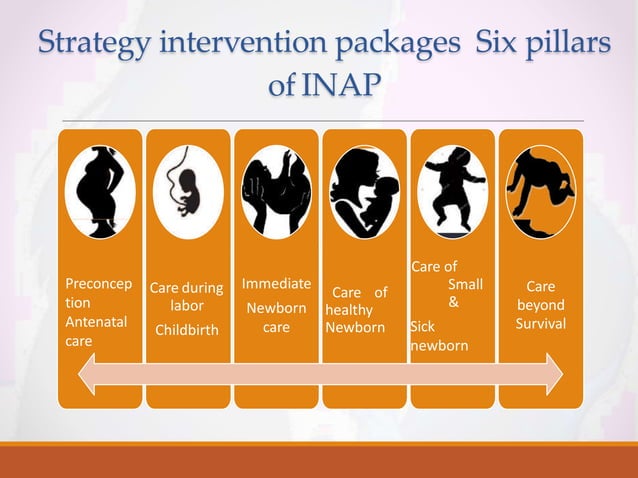 Strategy intervention packages Six pillars of INAP

Preconception Antenatal care

Care during labor Childbirth

Immediate Newborn care

Care of healthy Newborn

Care of Small & Sick newborn

Care beyond Survival